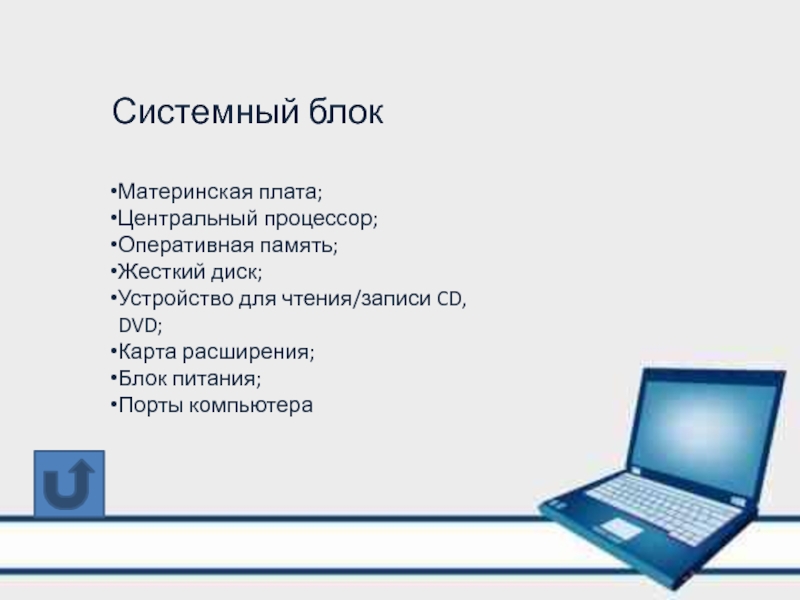 Системный блок

•Материнская плата;
•Центральный процессор;
•Оперативная память;
•Жесткий диск;
•Устройство для чтения/записи CD, DVD;
•Карта расширения;
•Блок питания;
•Порты компьютера